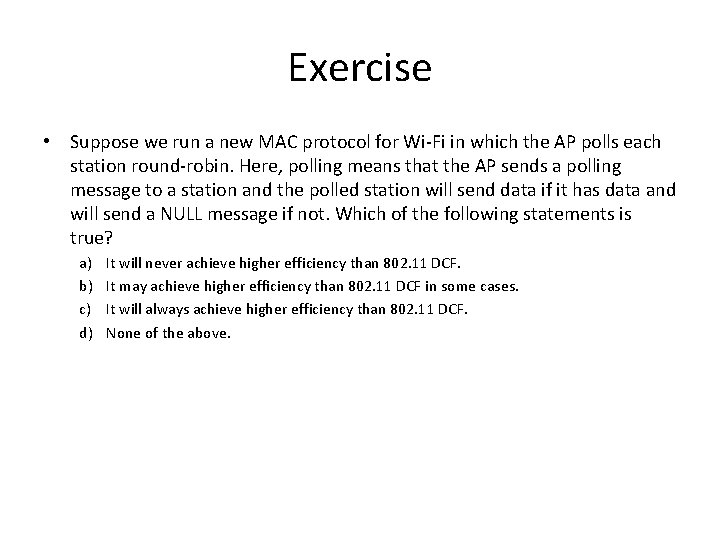 Exercise

• Suppose we run a new MAC protocol for Wi-Fi in which the AP polls each station round-robin. Here, polling means that the AP sends a polling message to a station and the polled station will send data if it has data and will send a NULL message if not. Which of the following statements is true?

a) It will never achieve higher efficiency than 802.11 DCF.
b) It may achieve higher efficiency than 802.11 DCF in some cases.
c) It will always achieve higher efficiency than 802.11 DCF.
d) None of the above.